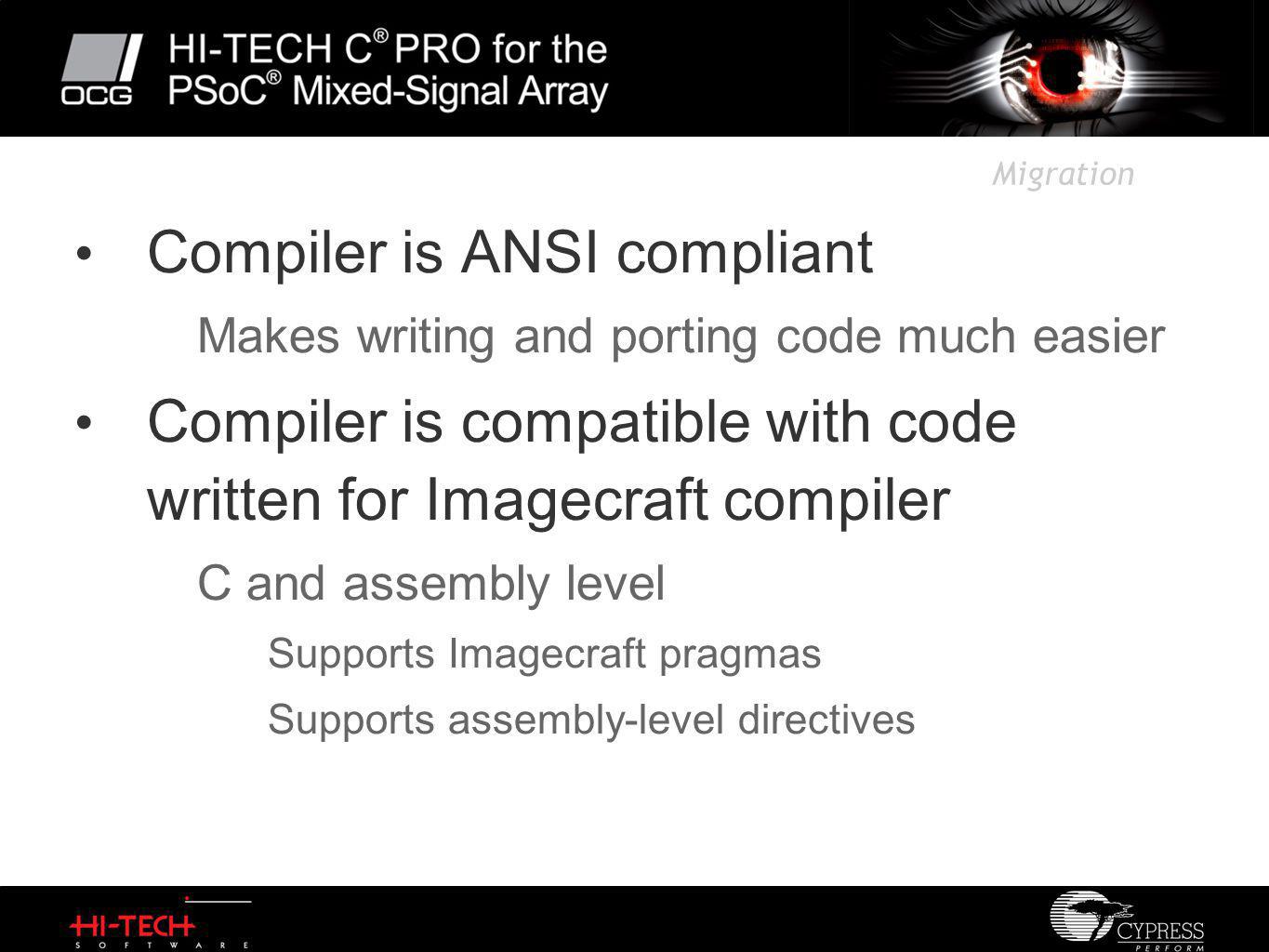 OCG

HI-TECH C® PRO for the PSoC® Mixed-Signal Array

Migration

• Compiler is ANSI compliant

Makes writing and porting code much easier

• Compiler is compatible with code written for Imagecraft compiler

C and assembly level

Supports Imagecraft pragmas

Supports assembly-level directives

HI-TECH SOFTWARE

CYPRESS PERFORM